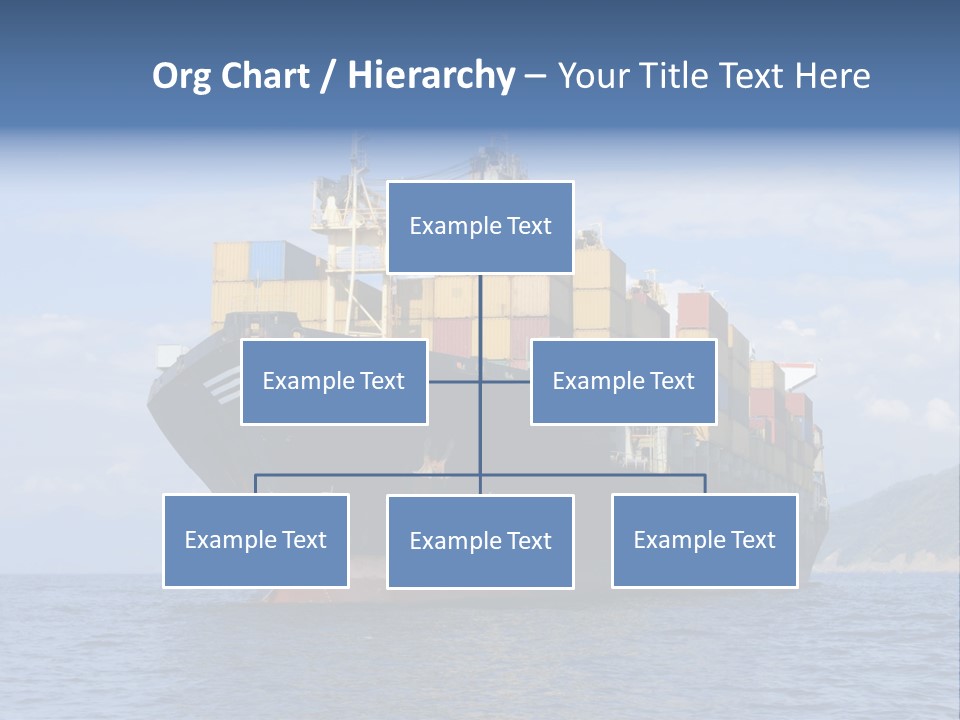 Org Chart / Hierarchy – Your Title Text Here

Example Text

Example Text

Example Text

Example Text

Example Text

Example Text